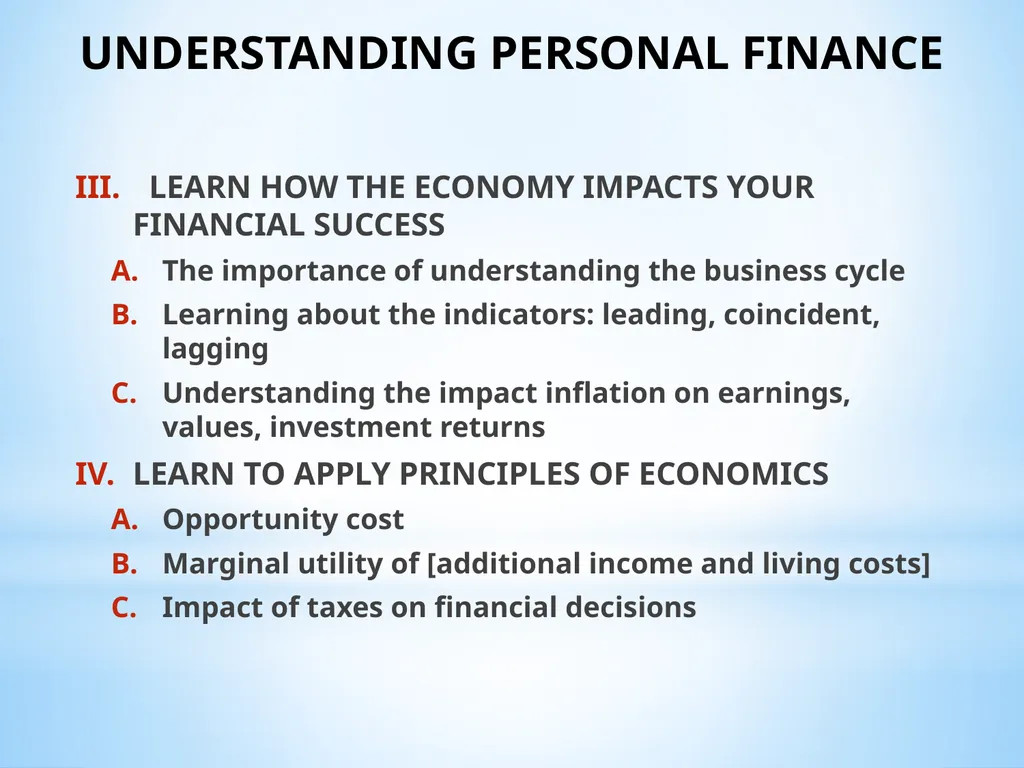 UNDERSTANDING PERSONAL FINANCE

III. LEARN HOW THE ECONOMY IMPACTS YOUR FINANCIAL SUCCESS

A. The importance of understanding the business cycle

B. Learning about the indicators: leading, coincident, lagging

C. Understanding the impact inflation on earnings, values, investment returns

IV. LEARN TO APPLY PRINCIPLES OF ECONOMICS

A. Opportunity cost

B. Marginal utility of [additional income and living costs]

C. Impact of taxes on financial decisions